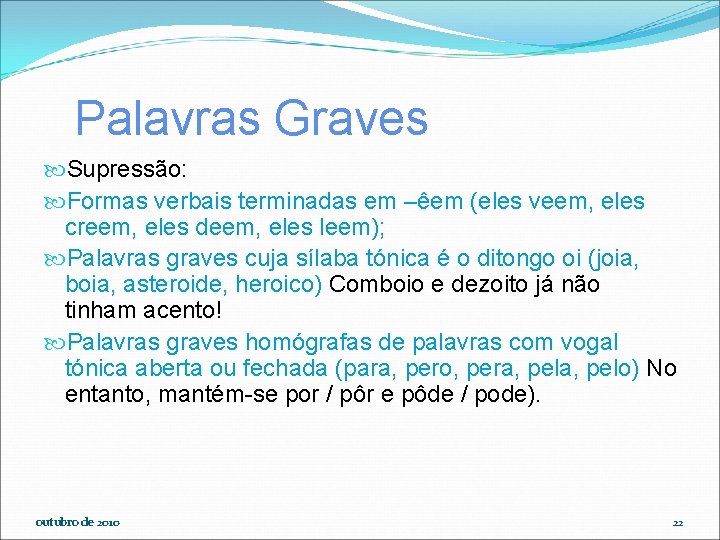 Palavras Graves

Supressão:

Formas verbais terminadas em –êem (eles veem, eles creem, eles deem, eles leem);

Palavras graves cuja sílaba tónica é o ditongo oi (joia, boia, asteroide, heroico) Comboio e dezoito já não tinham acento!

Palavras graves homógrafas de palavras com vogal tónica aberta ou fechada (para, pero, pera, pela, pelo) No entanto, mantém-se por / pôr e pôde / pode).

outubro de 2010

22